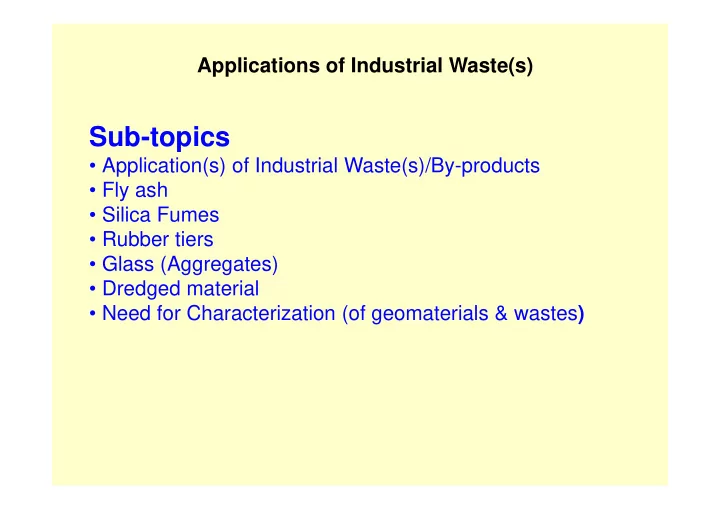 Applications of Industrial Waste(s)

Sub-topics
• Application(s) of Industrial Waste(s)/By-products
• Fly ash
• Silica Fumes
• Rubber tiers
• Glass (Aggregates)
• Dredged material
• Need for Characterization (of geomaterials & wastes)